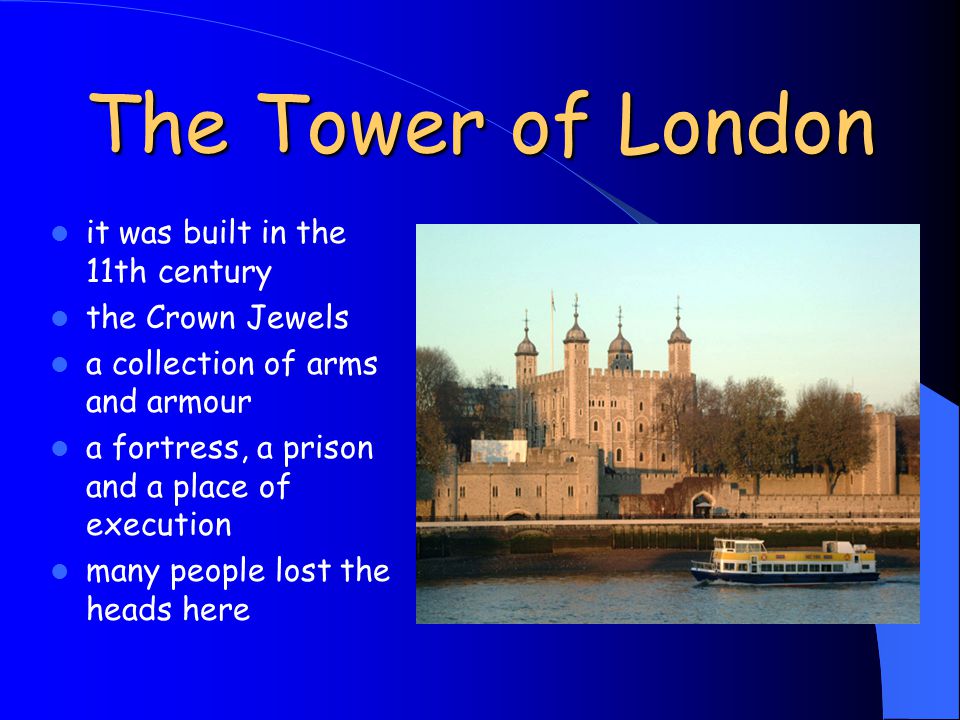 The Tower of London

- it was built in the 11th century
- the Crown Jewels
- a collection of arms and armour
- a fortress, a prison and a place of execution
- many people lost the heads here